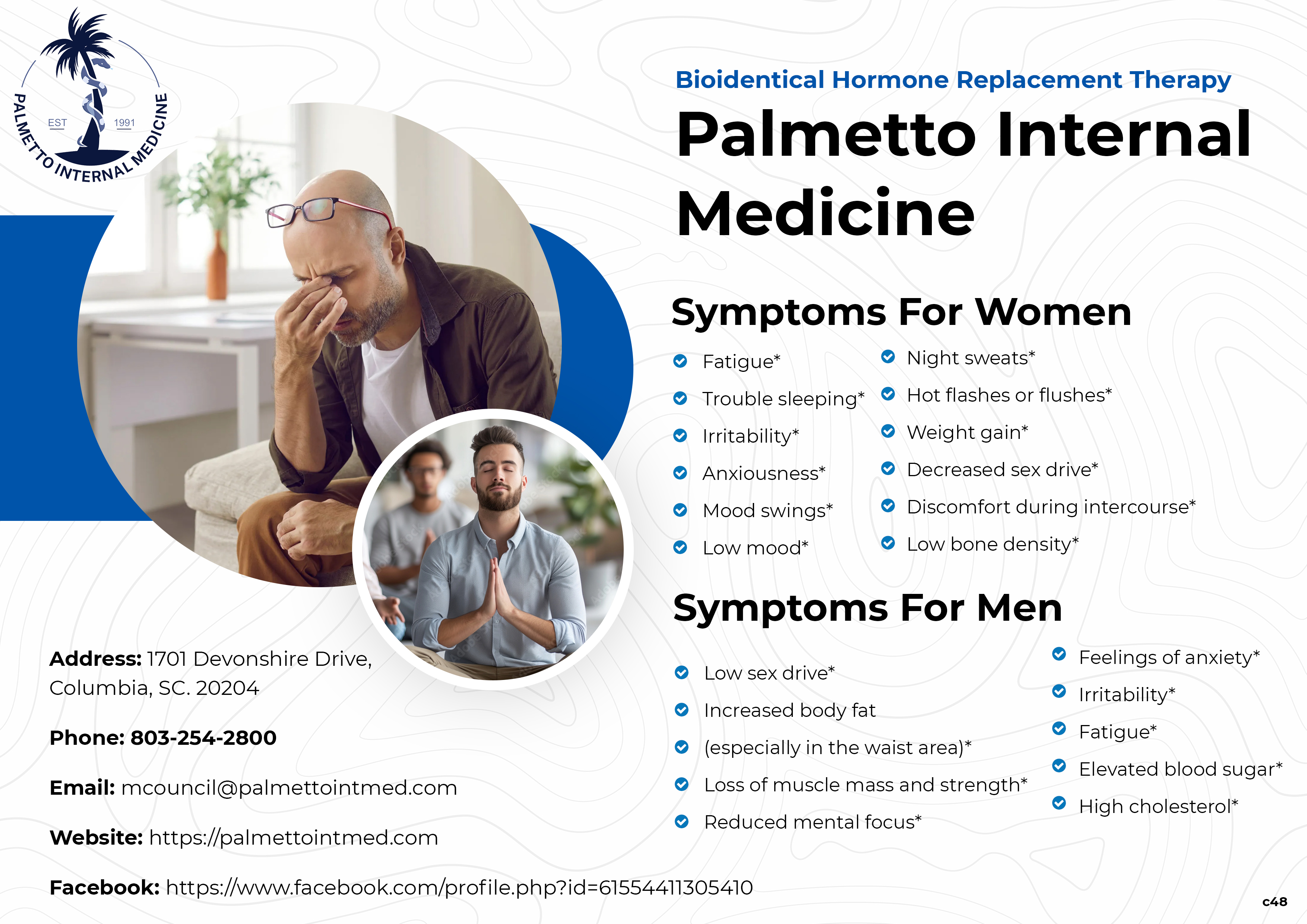 PALMETTO INTERNAL MEDICINE
EST 1991

Bioidentical Hormone Replacement Therapy

Palmetto Internal Medicine

Symptoms For Women

Fatigue*
Trouble sleeping*
Irritability*
Anxiousness*
Mood swings*
Low mood*

Night sweats*
Hot flashes or flushes*
Weight gain*
Decreased sex drive*
Discomfort during intercourse*
Low bone density*

Symptoms For Men

Low sex drive*
Increased body fat
(especially in the waist area)*
Loss of muscle mass and strength*
Reduced mental focus*

Feelings of anxiety*
Irritability*
Fatigue*
Elevated blood sugar*
High cholesterol*

Address: 1701 Devonshire Drive, Columbia, SC. 20204

Phone: 803-254-2800

Email: mcouncil@palmettointmed.com

Website: https://palmettointmed.com

Facebook: https://www.facebook.com/profile.php?id=61554411305410

c48